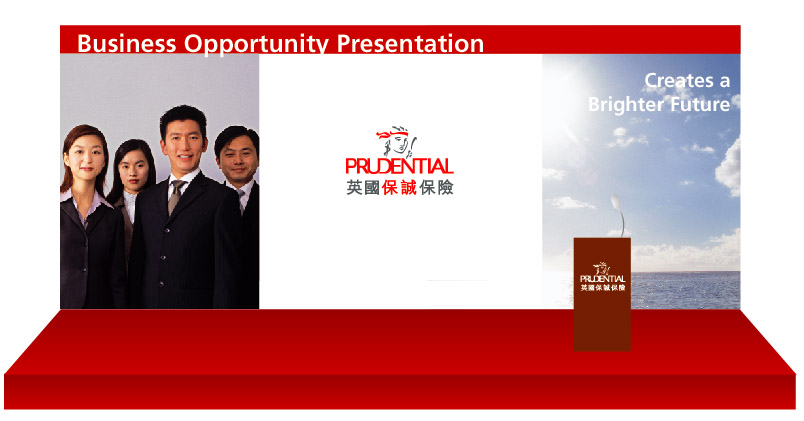 Business Opportunity Presentation

PRUDENTIAL
英國保誠保險

Creates a Brighter Future

PRUDENTIAL
英國保誠保險